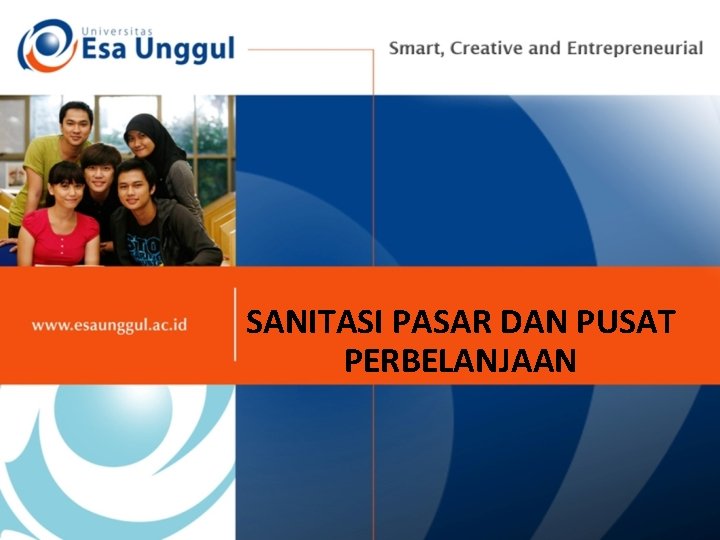 Universitas
Esa Unggul

Smart, Creative and Entrepreneurial

www.esaunggul.ac.id

SANITASI PASAR DAN PUSAT PERBELANJAAN